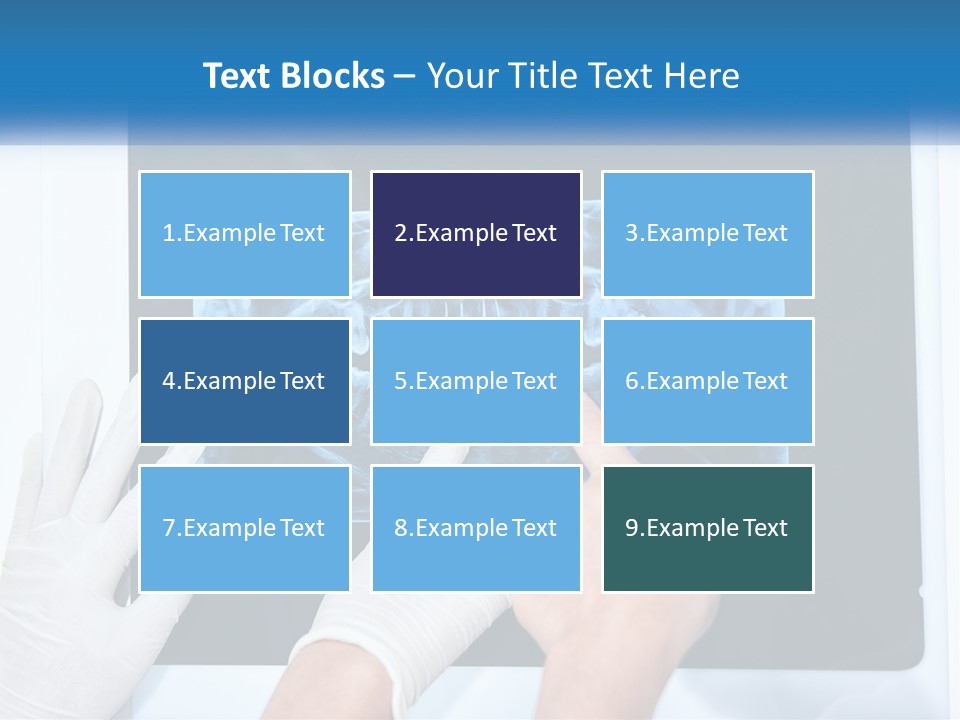 Text Blocks – Your Title Text Here

1.Example Text

2.Example Text

3.Example Text

4.Example Text

5.Example Text

6.Example Text

7.Example Text

8.Example Text

9.Example Text